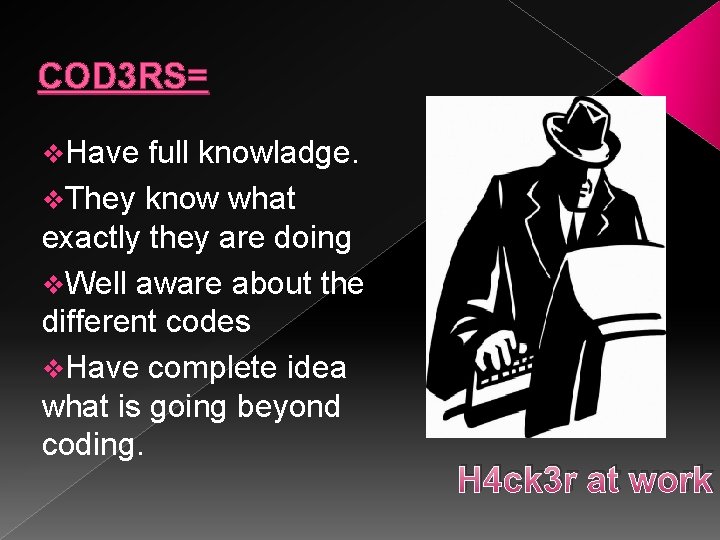 COD3RS=

❖Have full knowladge.

❖They know what exactly they are doing

❖Well aware about the different codes

❖Have complete idea what is going beyond coding.

H4ck3r at work